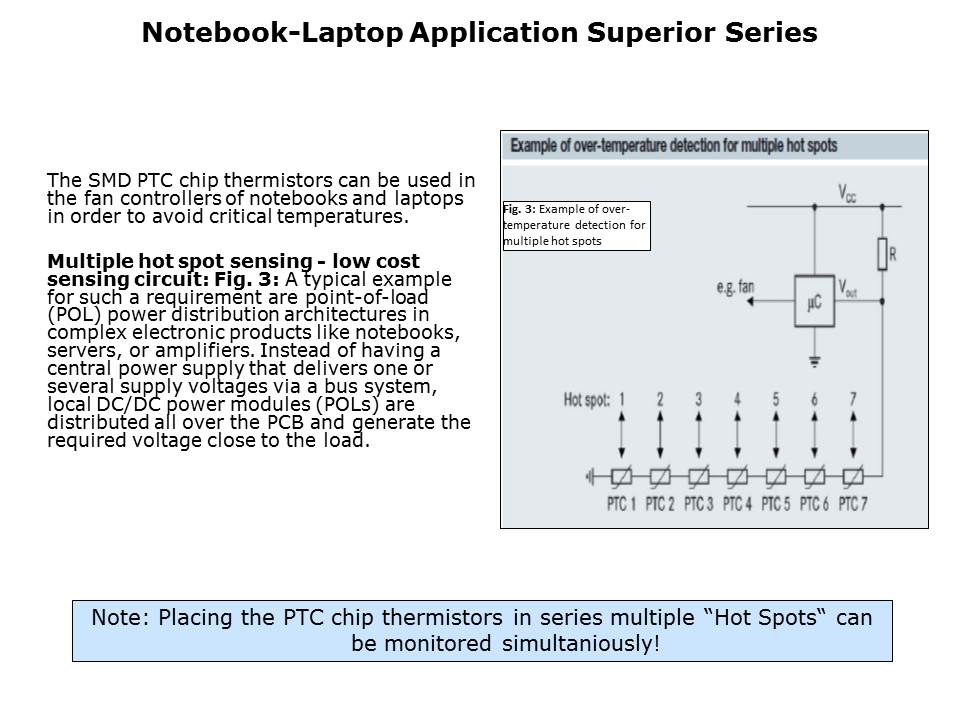 Notebook-Laptop Application Superior Series

The SMD PTC chip thermistors can be used in the fan controllers of notebooks and laptops in order to avoid critical temperatures.

Multiple hot spot sensing - low cost sensing circuit: Fig. 3: A typical example for such a requirement are point-of-load (POL) power distribution architectures in complex electronic products like notebooks, servers, or amplifiers. Instead of having a central power supply that delivers one or several supply voltages via a bus system, local DC/DC power modules (POLs) are distributed all over the PCB and generate the required voltage close to the load.

Example of over-temperature detection for multiple hot spots

Fig. 3: Example of over-temperature detection for multiple hot spots

$V_{CC}$

R

e.g. fan

µC

$V_{out}$

Hot spot: 1 2 3 4 5 6 7

PTC 1 PTC 2 PTC 3 PTC 4 PTC 5 PTC 6 PTC 7

Note: Placing the PTC chip thermistors in series multiple “Hot Spots“ can be monitored simultaniously!